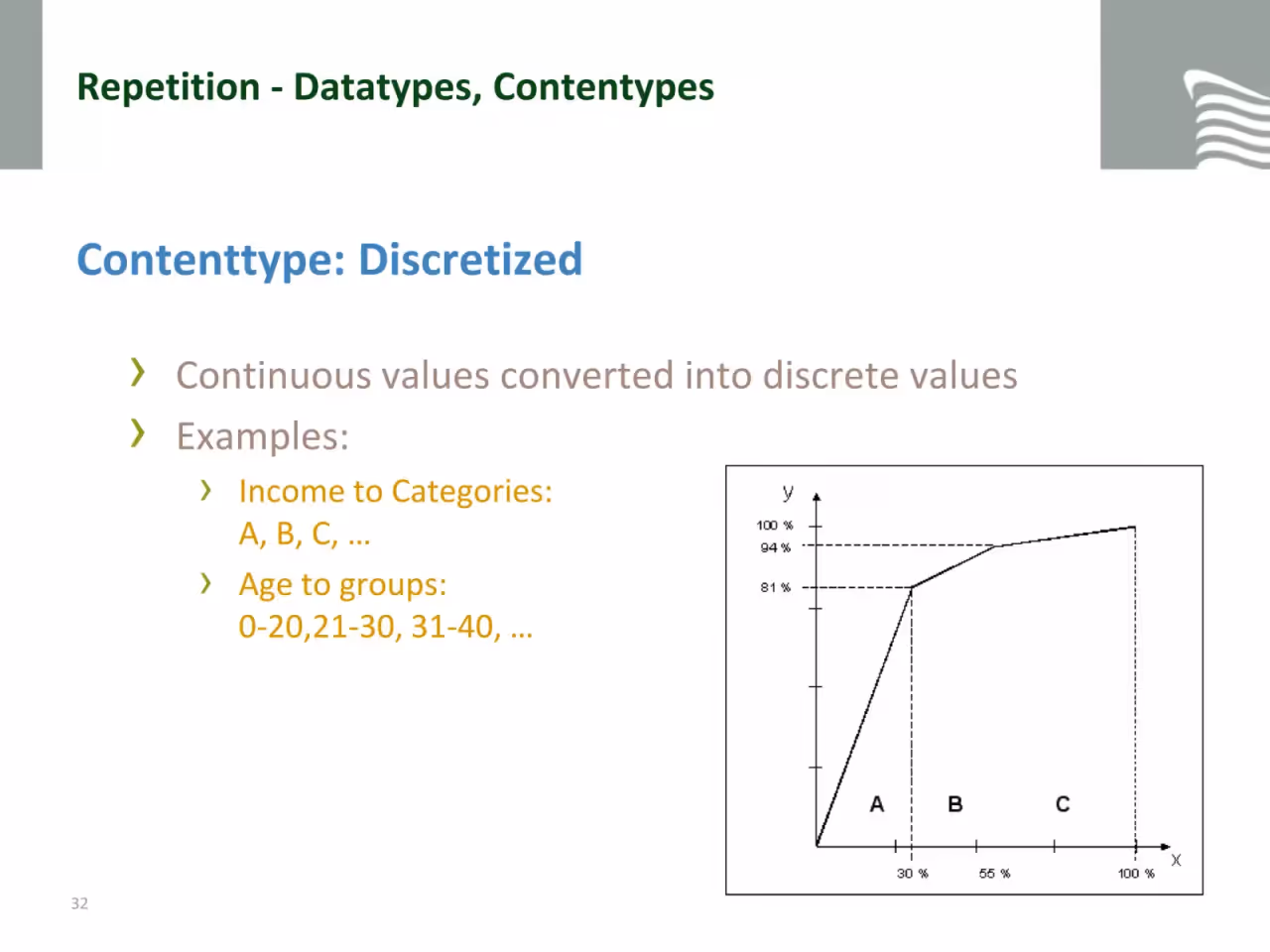 Repetition - Datatypes, Contentypes

Contenttype: Discretized

› Continuous values converted into discrete values

› Examples:

› Income to Categories:
A, B, C, …

› Age to groups:
0-20,21-30, 31-40, …

y
100 %
94 %
81 %
A
B
C
30 %
55 %
100 %
x

32